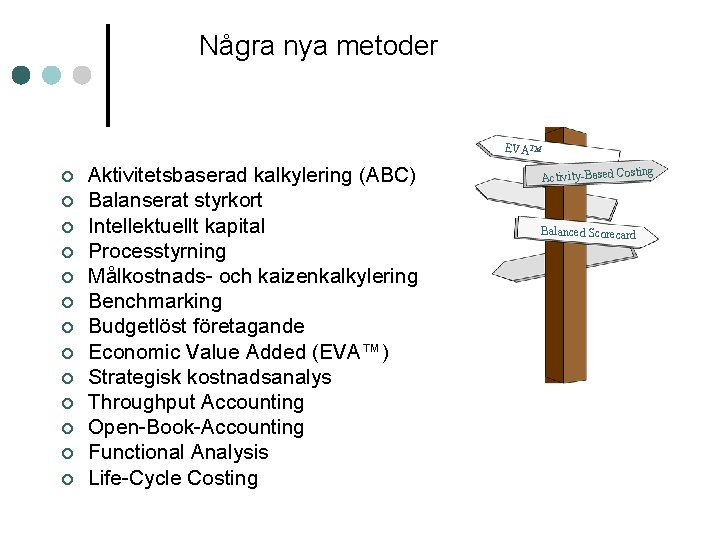 Några nya metoder

- Aktivitetsbaserad kalkylering (ABC)
- Balanserat styrkort
- Intellektuellt kapital
- Processtyrning
- Målkostnads- och kaizenkalkylering
- Benchmarking
- Budgetlöst företagande
- Economic Value Added (EVA™)
- Strategisk kostnadsanalys
- Throughput Accounting
- Open-Book-Accounting
- Functional Analysis
- Life-Cycle Costing

EVA™

Activity-Based Costing

Balanced Scorecard